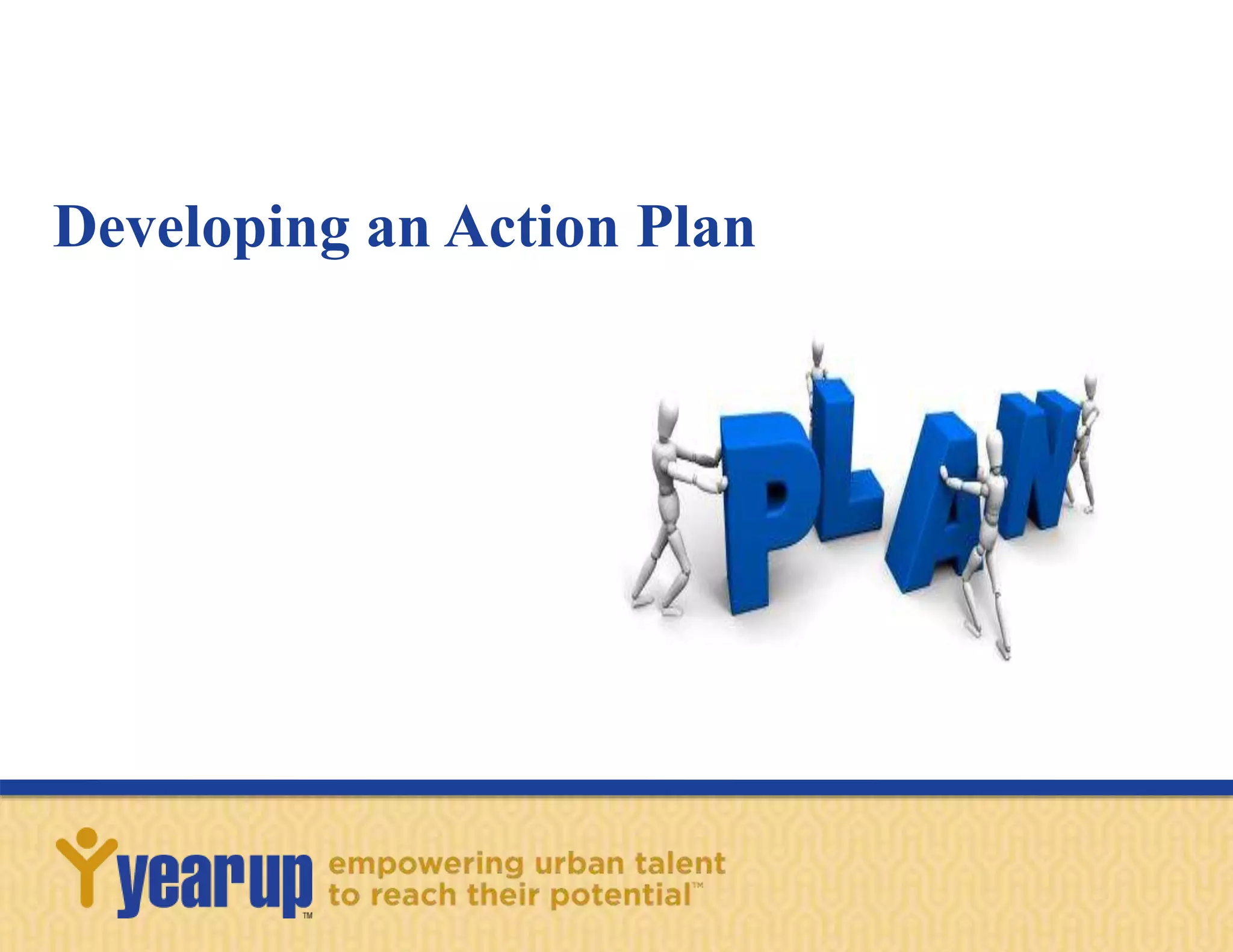 Developing an Action Plan

PLAN

yearup™ empowering urban talent to reach their potential™